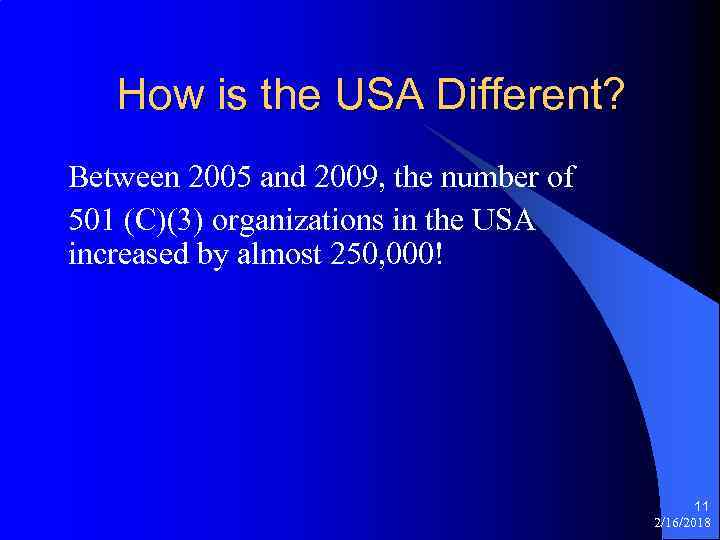 How is the USA Different?

Between 2005 and 2009, the number of 501 (C)(3) organizations in the USA increased by almost 250,000!

11
2/16/2018